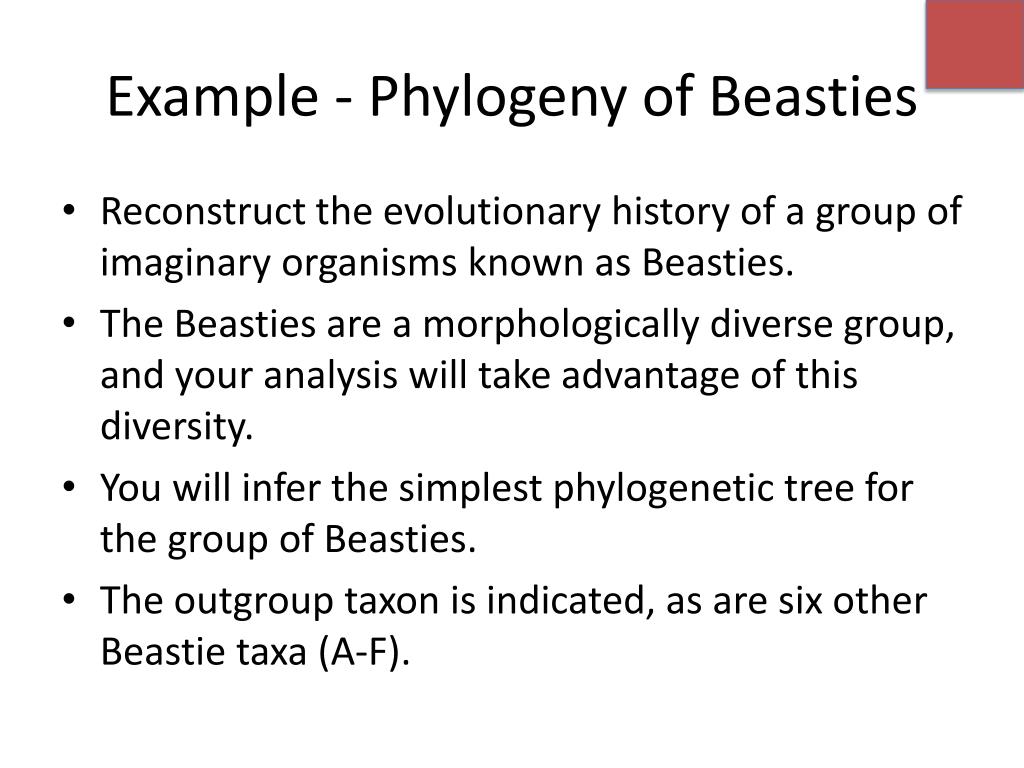 Example - Phylogeny of Beasties

• Reconstruct the evolutionary history of a group of imaginary organisms known as Beasties.
• The Beasties are a morphologically diverse group, and your analysis will take advantage of this diversity.
• You will infer the simplest phylogenetic tree for the group of Beasties.
• The outgroup taxon is indicated, as are six other Beastie taxa (A-F).